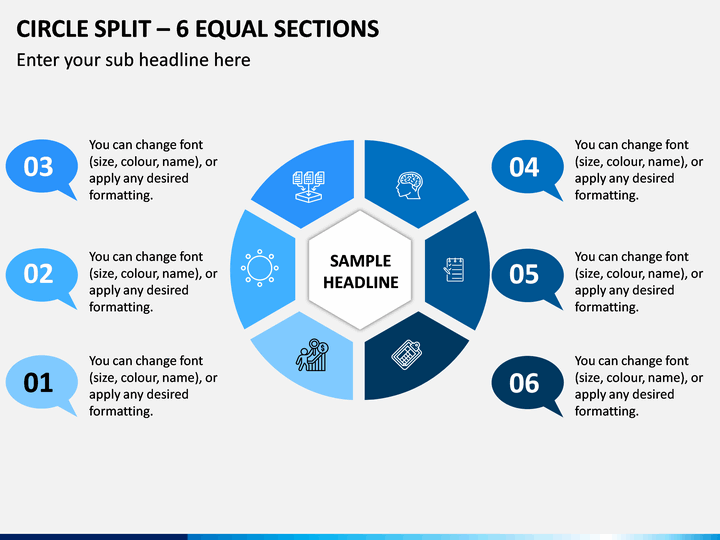 CIRCLE SPLIT – 6 EQUAL SECTIONS

Enter your sub headline here

03

You can change font (size, colour, name), or apply any desired formatting.

02

You can change font (size, colour, name), or apply any desired formatting.

01

You can change font (size, colour, name), or apply any desired formatting.

SAMPLE HEADLINE

04

You can change font (size, colour, name), or apply any desired formatting.

05

You can change font (size, colour, name), or apply any desired formatting.

06

You can change font (size, colour, name), or apply any desired formatting.